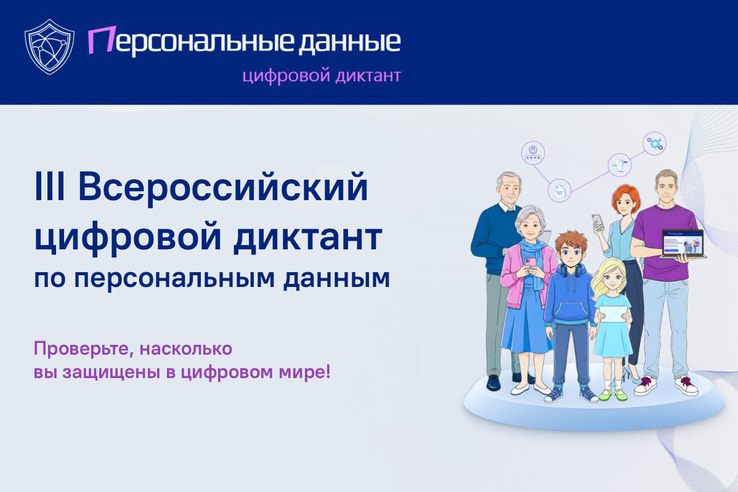 Персональные данные
цифровой диктант

III Всероссийский цифровой диктант по персональным данным

Проверьте, насколько вы защищены в цифровом мире!